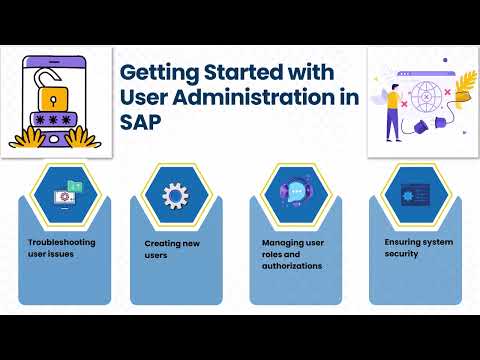 Getting Started with User Administration in SAP

Troubleshooting user issues

Creating new users

Managing user roles and authorizations

Ensuring system security